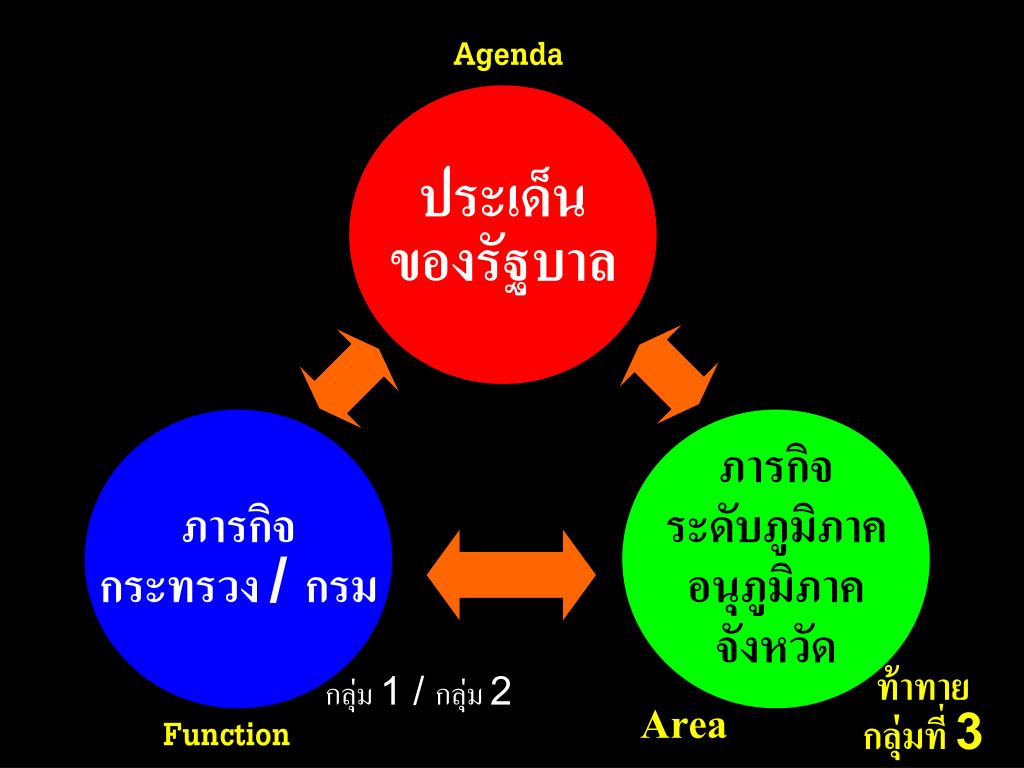 Agenda

ประเด็น ของรัฐบาล

ภารกิจ กระทรวง / กรม

ภารกิจ ระดับภูมิภาค อนุภูมิภาค จังหวัด

กลุ่ม 1 / กลุ่ม 2

Function

Area

ท้าทาย กลุ่มที่ 3